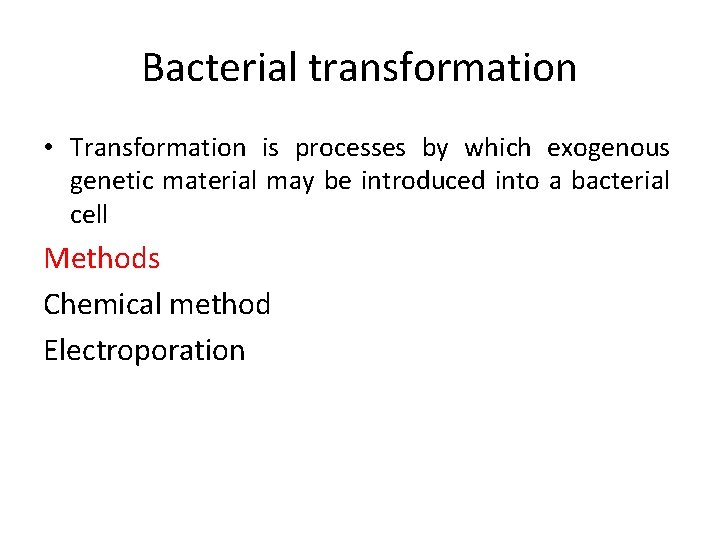 Bacterial transformation

• Transformation is processes by which exogenous genetic material may be introduced into a bacterial cell

Methods

Chemical method

Electroporation